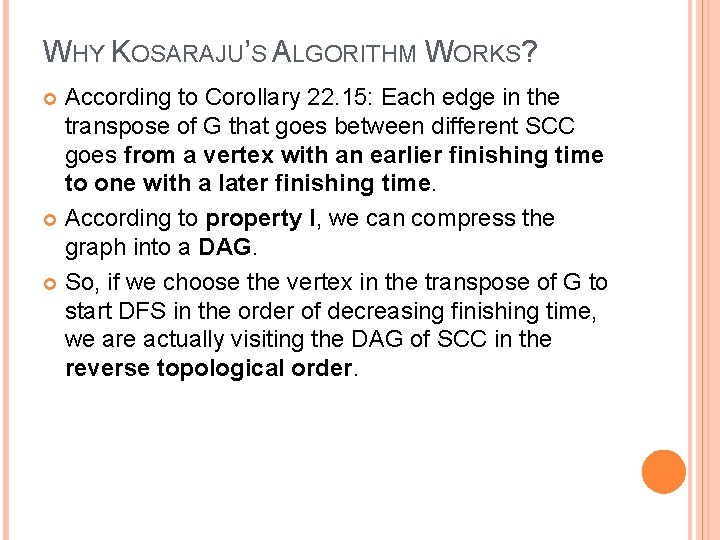 WHY KOSARAJU'S ALGORITHM WORKS?

According to Corollary 22.15: Each edge in the transpose of G that goes between different SCC goes from a vertex with an earlier finishing time to one with a later finishing time.

According to property I, we can compress the graph into a DAG.

So, if we choose the vertex in the transpose of G to start DFS in the order of decreasing finishing time, we are actually visiting the DAG of SCC in the reverse topological order.